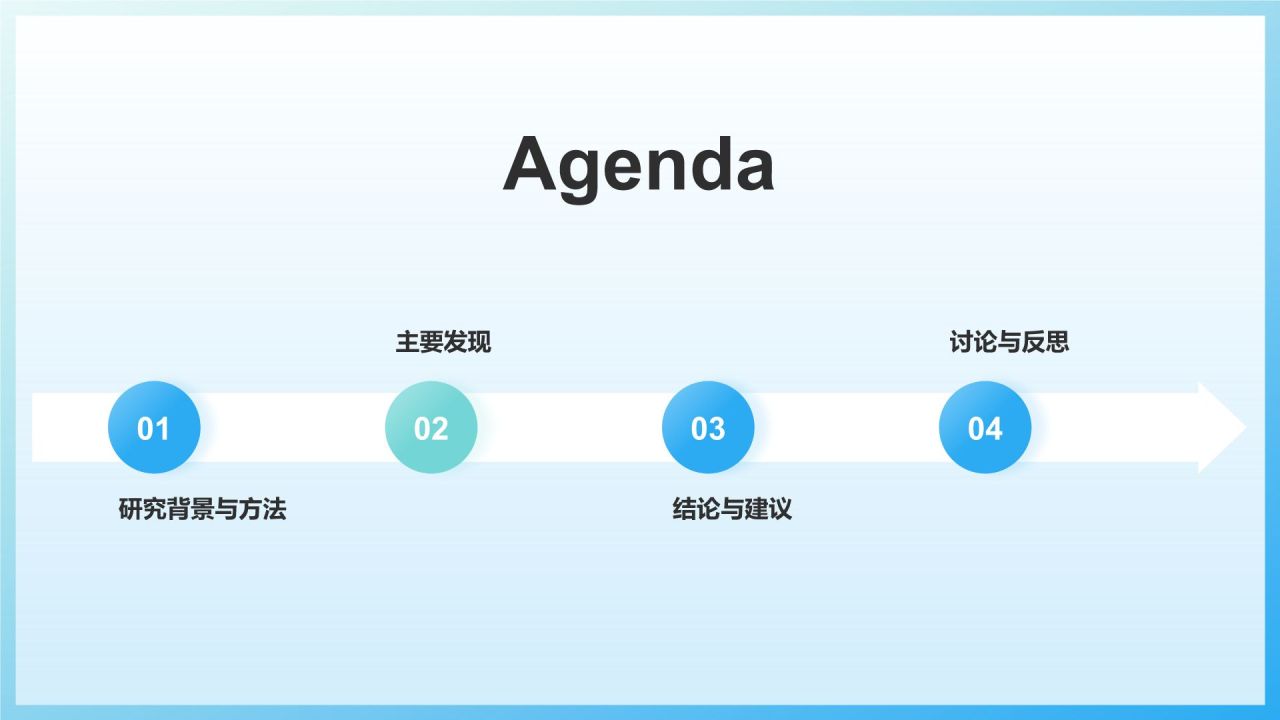 Agenda

01
研究背景与方法

02
主要发现

03
结论与建议

04
讨论与反思